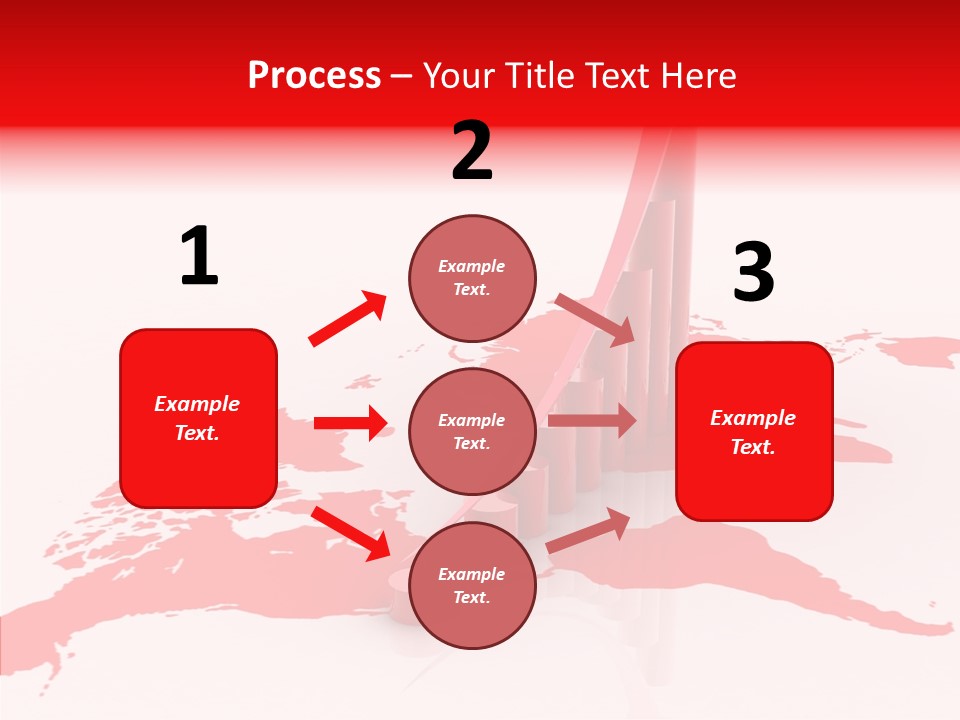 Process – Your Title Text Here

1

Example Text.

2

Example Text.

Example Text.

Example Text.

3

Example Text.